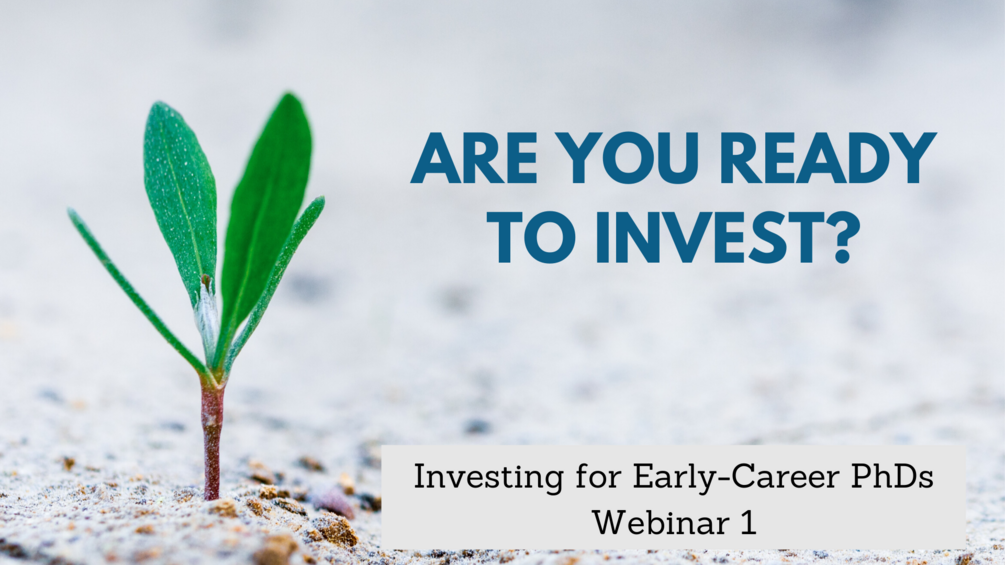 ARE YOU READY TO INVEST?

Investing for Early-Career PhDs
Webinar 1